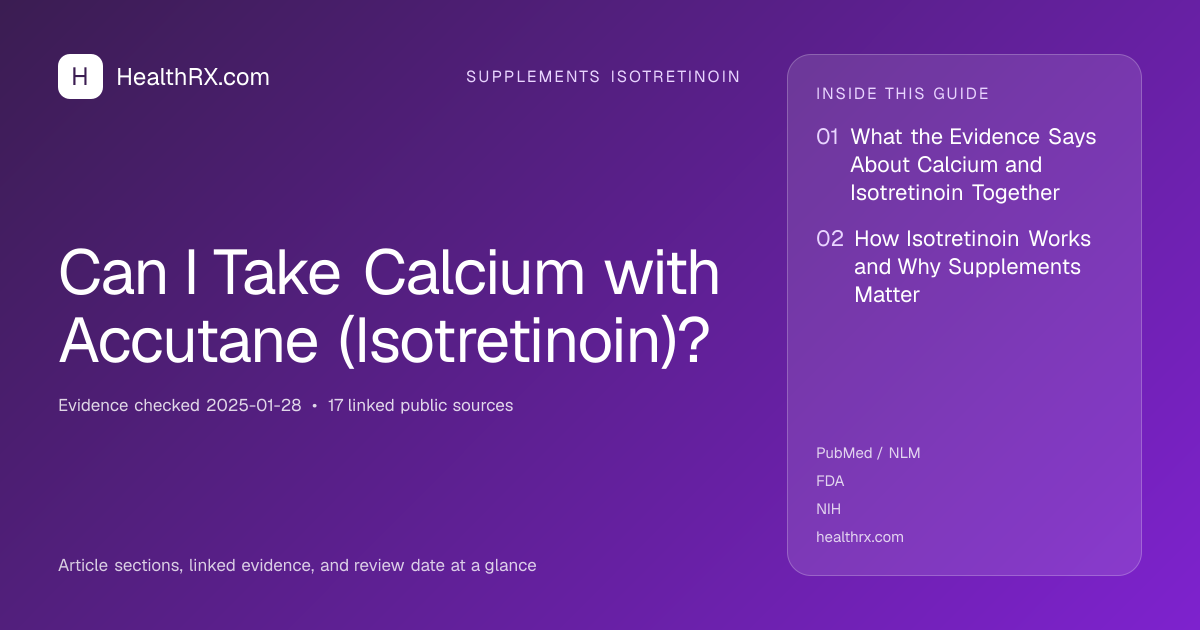 H HealthRX.com

SUPPLEMENTS ISOTRETINOIN

Can I Take Calcium with Accutane (Isotretinoin)?

Evidence checked 2025-01-28 • 17 linked public sources

Article sections, linked evidence, and review date at a glance

INSIDE THIS GUIDE

01 What the Evidence Says About Calcium and Isotretinoin Together

02 How Isotretinoin Works and Why Supplements Matter

PubMed / NLM
FDA
NIH
healthrx.com